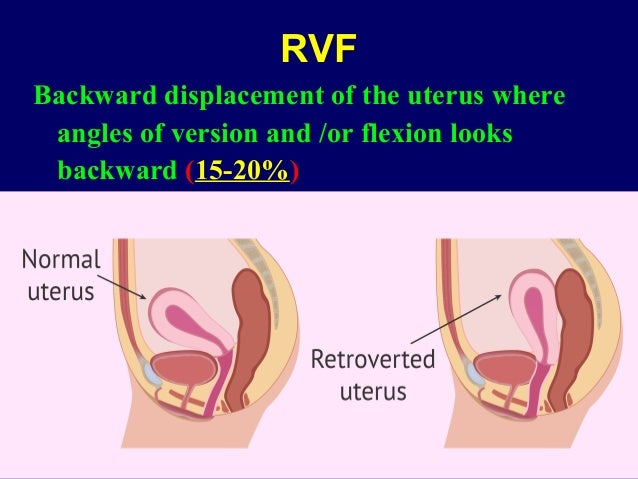 RVF

Backward displacement of the uterus where angles of version and /or flexion looks backward (15-20%)

Normal uterus

Retroverted uterus